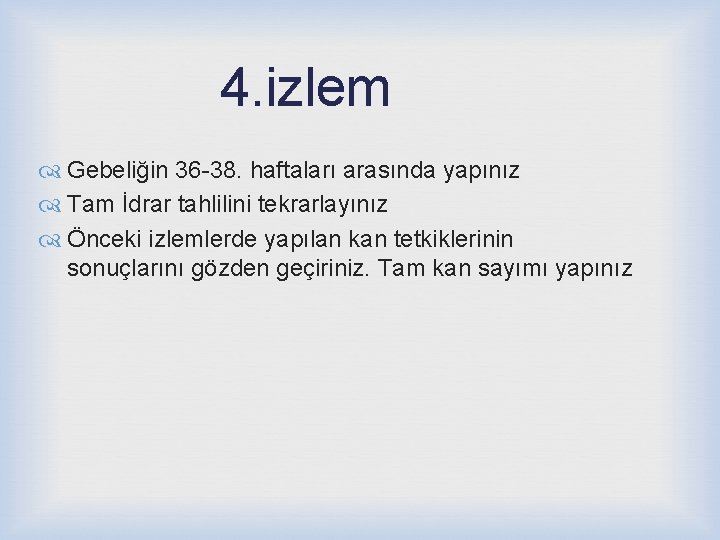 4.izlem

Gebeliğin 36-38. haftaları arasında yapınız

Tam İdrar tahlilini tekrarlayınız

Önceki izlemlerde yapılan kan tetkiklerinin sonuçlarını gözden geçiriniz. Tam kan sayımı yapınız